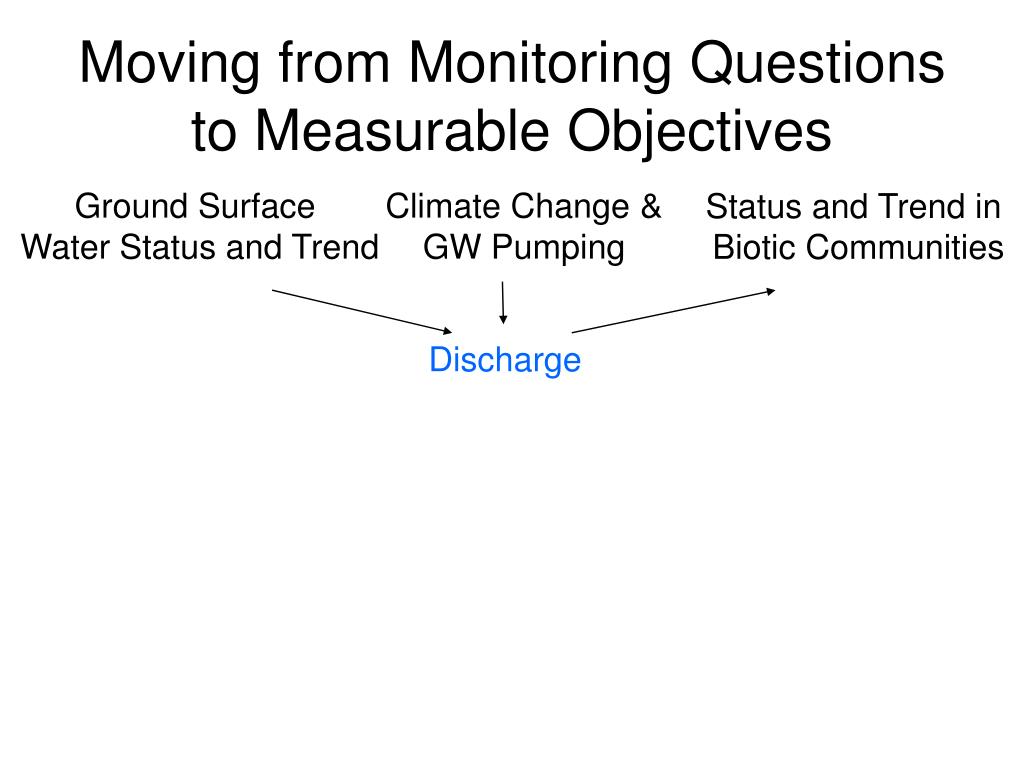 Moving from Monitoring Questions to Measurable Objectives

Ground Surface Water Status and Trend

Climate Change & GW Pumping

Status and Trend in Biotic Communities

Discharge